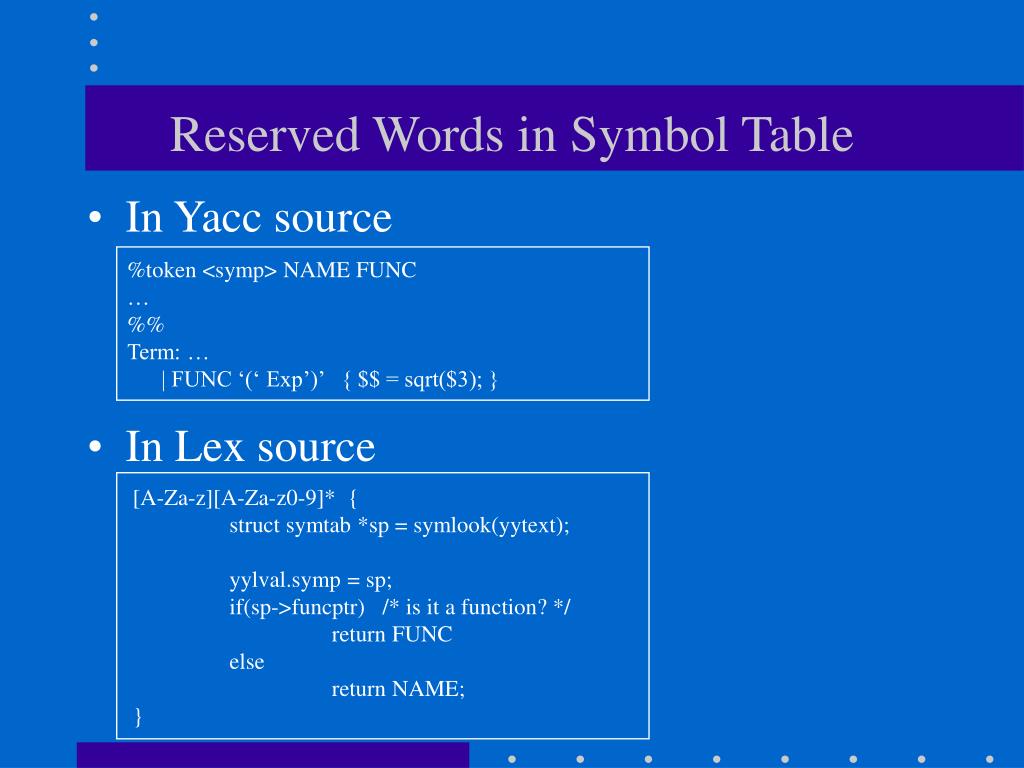 Reserved Words in Symbol Table

• In Yacc source

%token <symp> NAME FUNC
…
%%
Term: …
| FUNC ‘(‘ Exp’)’ { $$ = sqrt($3); }

• In Lex source

[A-Za-z][A-Za-z0-9]* {
struct symtab *sp = symlook(yytext);

yylval.symp = sp;
if(sp->funcptr) /* is it a function? */
return FUNC
else
return NAME;
}